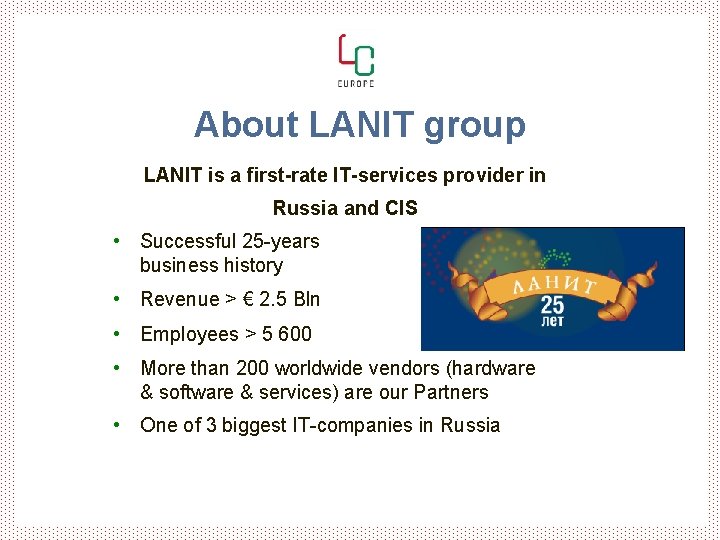 LC
EUROPE

About LANIT group

LANIT is a first-rate IT-services provider in Russia and CIS

• Successful 25-years business history
• Revenue > € 2.5 Bln
• Employees > 5 600
• More than 200 worldwide vendors (hardware & software & services) are our Partners
• One of 3 biggest IT-companies in Russia

ЛАНИТ
25
лет